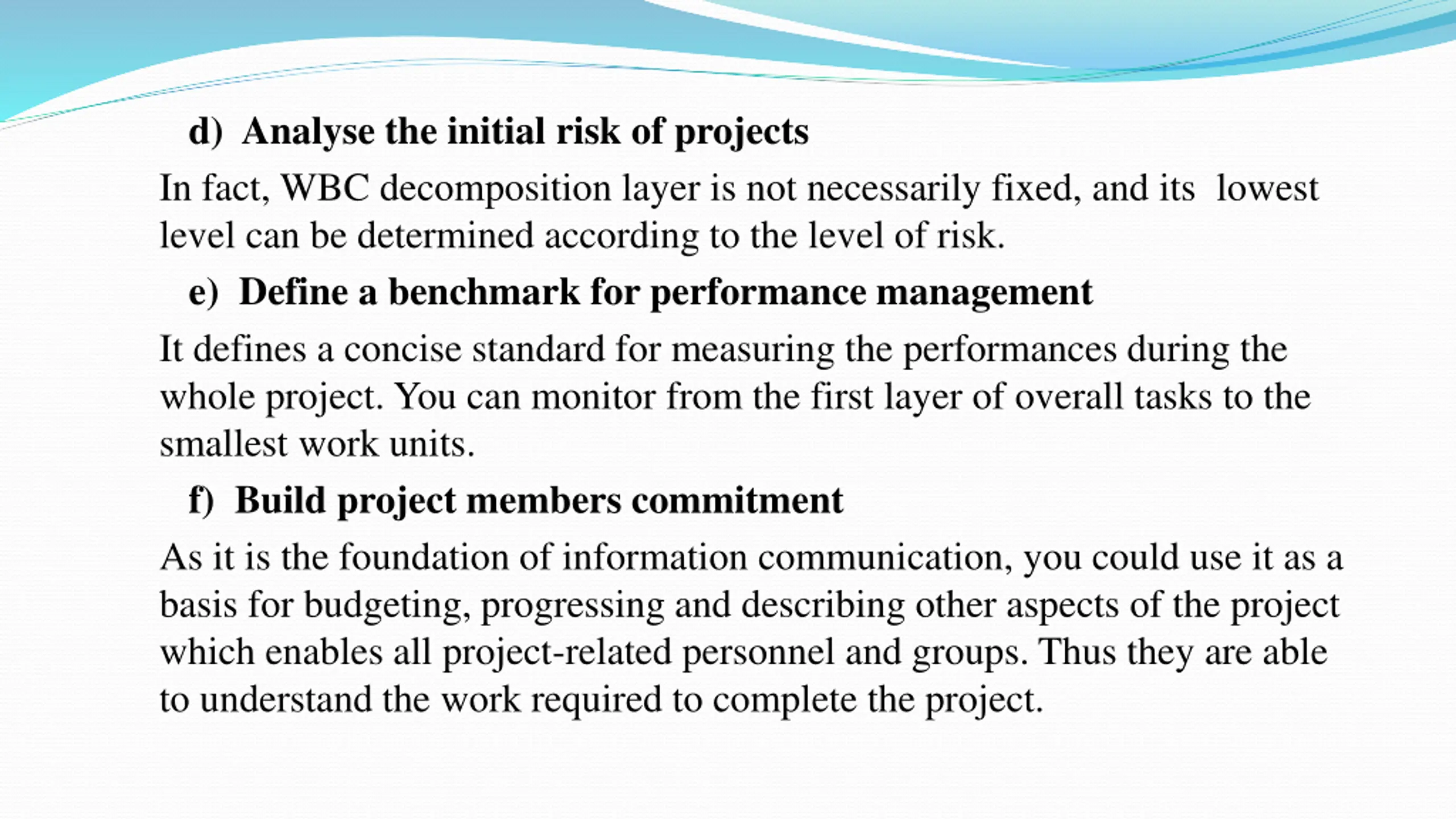 d) Analyse the initial risk of projects

In fact, WBC decomposition layer is not necessarily fixed, and its lowest level can be determined according to the level of risk.

e) Define a benchmark for performance management

It defines a concise standard for measuring the performances during the whole project. You can monitor from the first layer of overall tasks to the smallest work units.

f) Build project members commitment

As it is the foundation of information communication, you could use it as a basis for budgeting, progressing and describing other aspects of the project which enables all project-related personnel and groups. Thus they are able to understand the work required to complete the project.